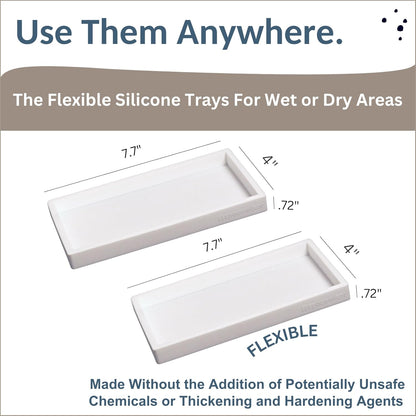 Use Them Anywhere.

The Flexible Silicone Trays For Wet or Dry Areas

7.7"

4"

.72"

7.7"

4"

.72"

FLEXIBLE

Made Without the Addition of Potentially Unsafe Chemicals or Thickening and Hardening Agents